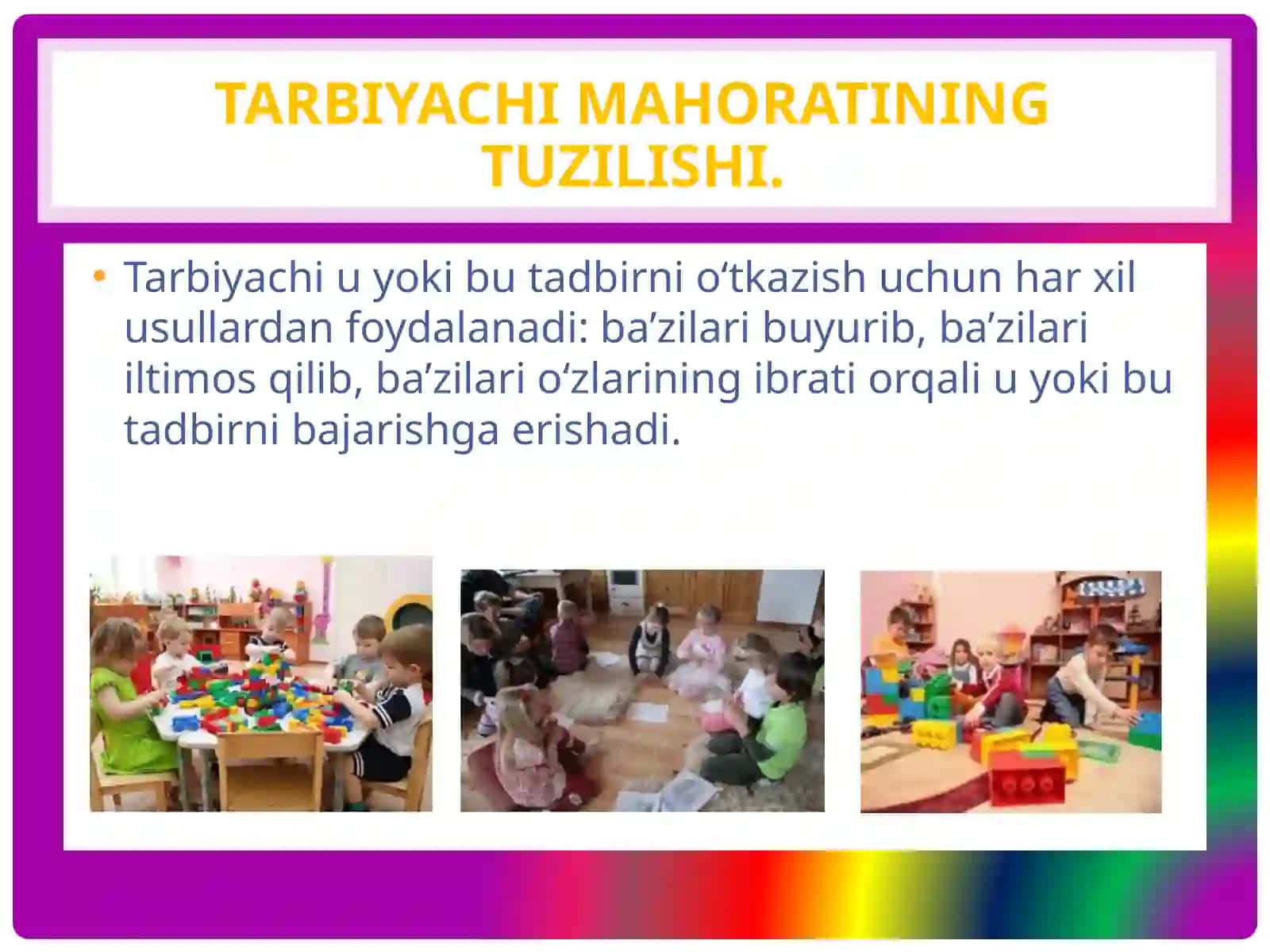 TARBIYACHI MAHORATINING TUZILISHI.

• Tarbiyachi u yoki bu tadbirni o‘tkazish uchun har xil usullardan foydalanadi: ba’zilari buyurib, ba’zilari iltimos qilib, ba’zilari o‘zlarining ibrati orqali u yoki bu tadbirni bajarishga erishadi.